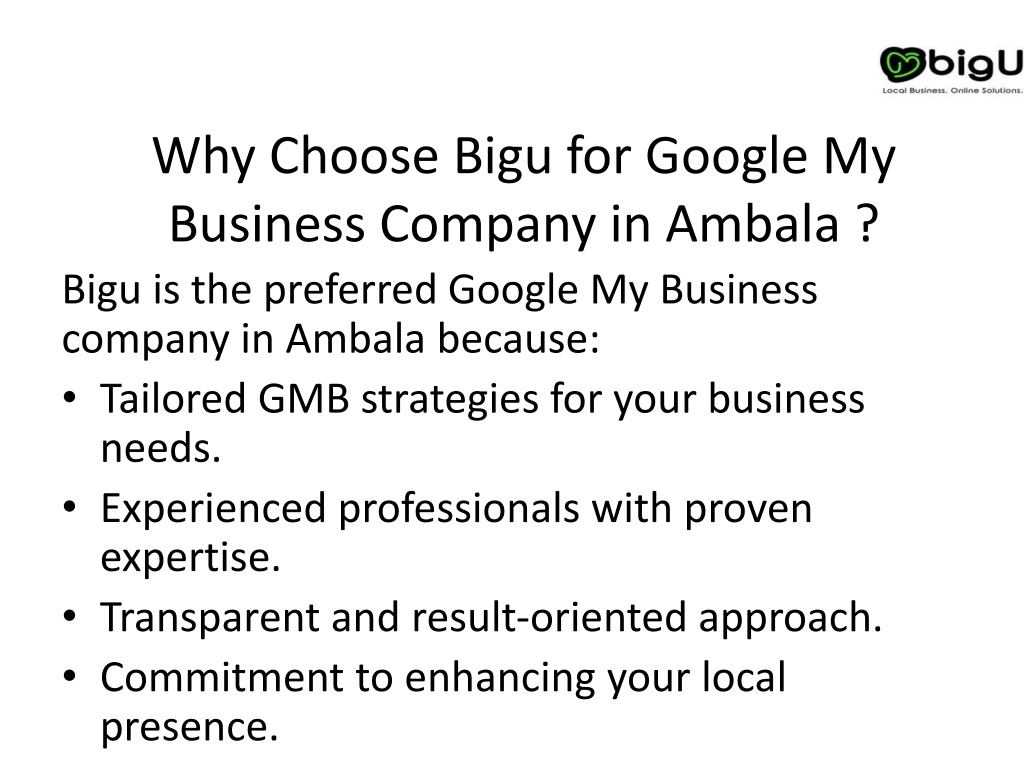 bigU
Local Business. Online Solutions.

Why Choose Bigu for Google My Business Company in Ambala ?

Bigu is the preferred Google My Business company in Ambala because:

• Tailored GMB strategies for your business needs.
• Experienced professionals with proven expertise.
• Transparent and result-oriented approach.
• Commitment to enhancing your local presence.